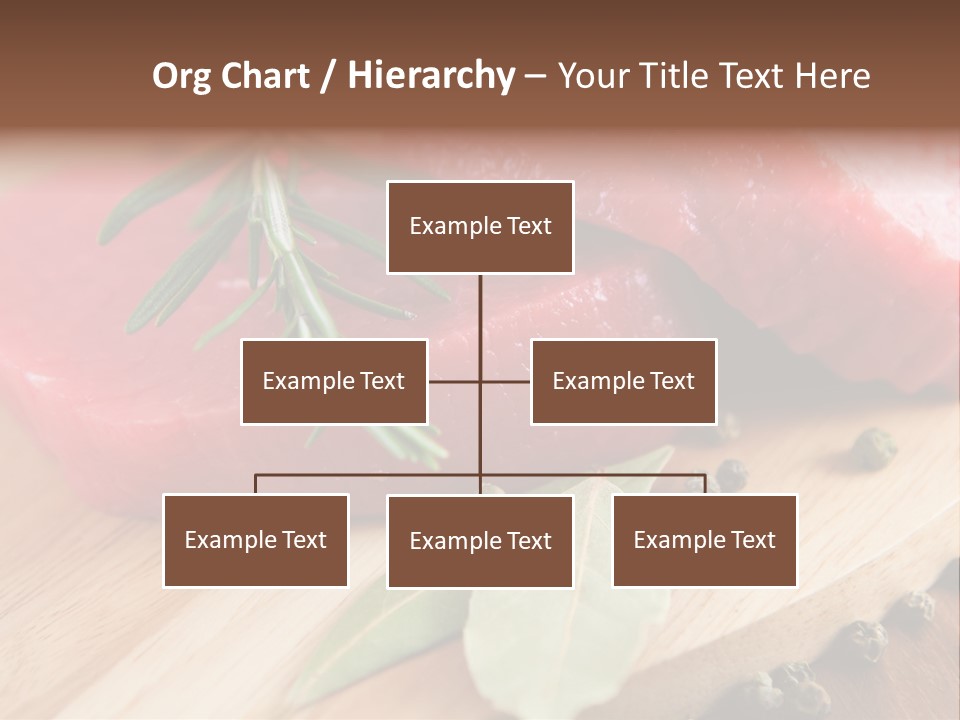 Org Chart / Hierarchy – Your Title Text Here

Example Text

Example Text

Example Text

Example Text

Example Text

Example Text